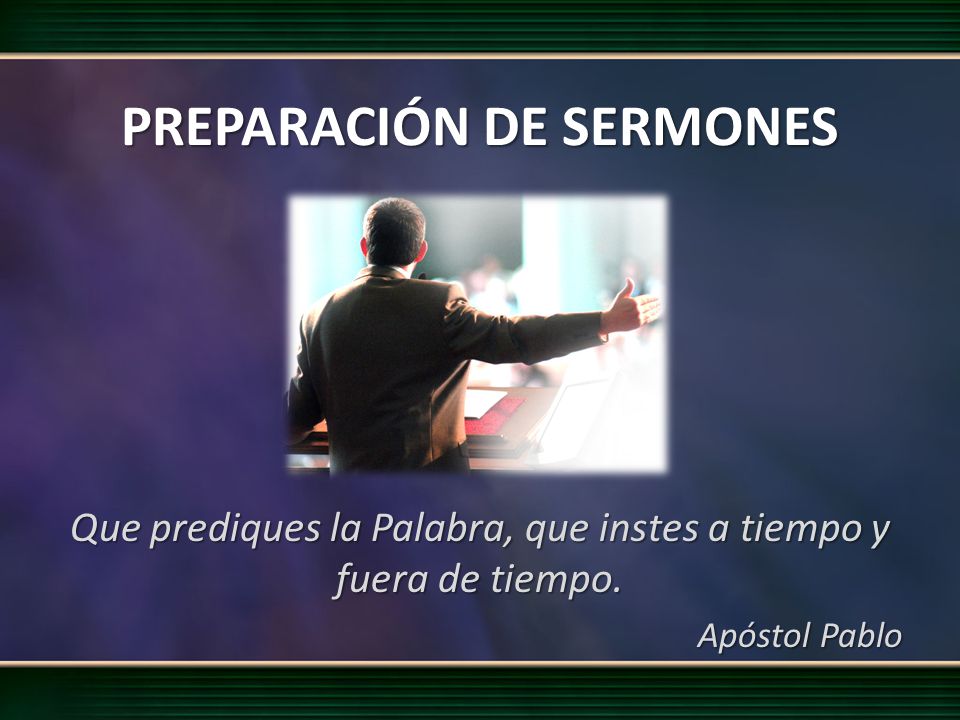 PREPARACIÓN DE SERMONES

Que prediques la Palabra, que instes a tiempo y fuera de tiempo.

Apóstol Pablo